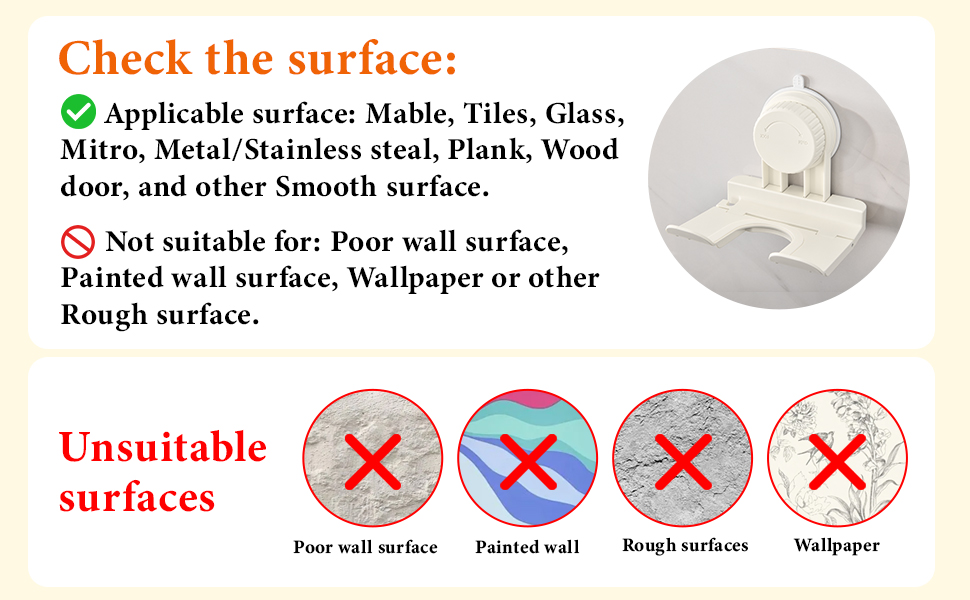 Check the surface:

Applicable surface: Mable, Tiles, Glass, Mitro, Metal/Stainless steal, Plank, Wood door, and other Smooth surface.

Not suitable for: Poor wall surface, Painted wall surface, Wallpaper or other Rough surface.

Unsuitable surfaces

Poor wall surface

Painted wall

Rough surfaces

Wallpaper